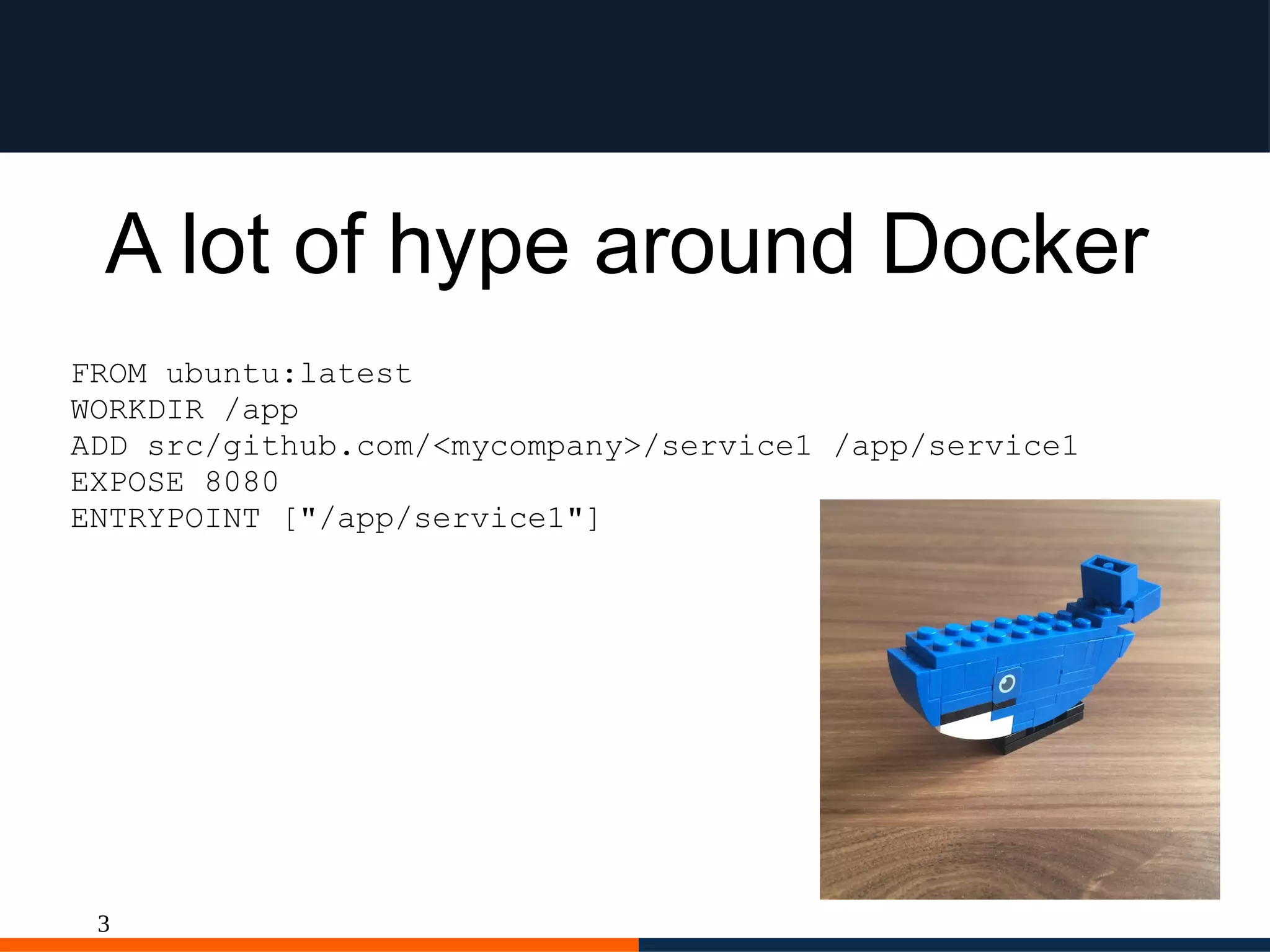 A lot of hype around Docker

FROM ubuntu:latest
WORKDIR /app
ADD src/github.com/<mycompany>/service1 /app/service1
EXPOSE 8080
ENTRYPOINT ["/app/service1"]

3